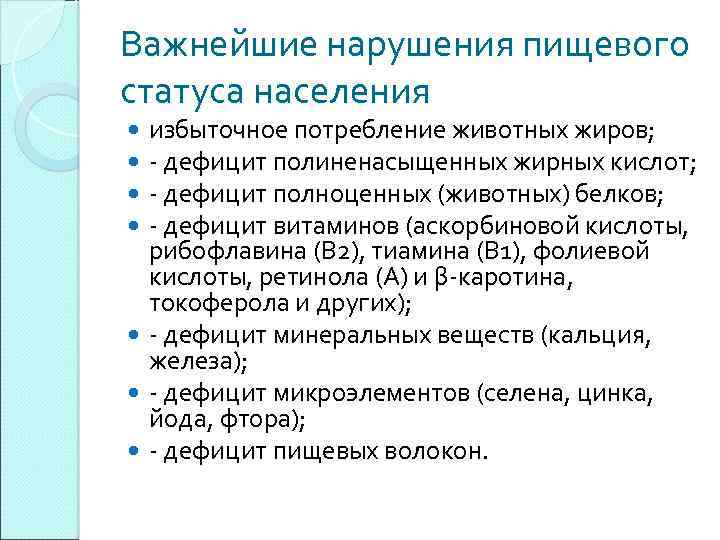 Важнейшие нарушения пищевого статуса населения

- избыточное потребление животных жиров;
- - дефицит полиненасыщенных жирных кислот;
- - дефицит полноценных (животных) белков;
- - дефицит витаминов (аскорбиновой кислоты, рибофлавина (В2), тиамина (В1), фолиевой кислоты, ретинола (А) и β-каротина, токоферола и других);
- - дефицит минеральных веществ (кальция, железа);
- - дефицит микроэлементов (селена, цинка, йода, фтора);
- - дефицит пищевых волокон.